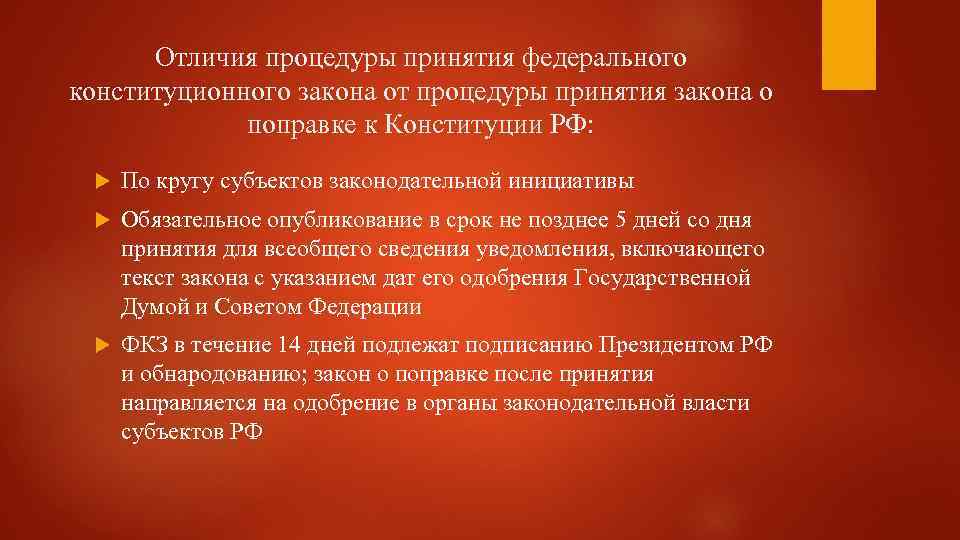 Отличия процедуры принятия федерального конституционного закона от процедуры принятия закона о поправке к Конституции РФ:

По кругу субъектов законодательной инициативы

Обязательное опубликование в срок не позднее 5 дней со дня принятия для всеобщего сведения уведомления, включающего текст закона с указанием дат его одобрения Государственной Думой и Советом Федерации

ФКЗ в течение 14 дней подлежат подписанию Президентом РФ и обнародованию; закон о поправке после принятия направляется на одобрение в органы законодательной власти субъектов РФ